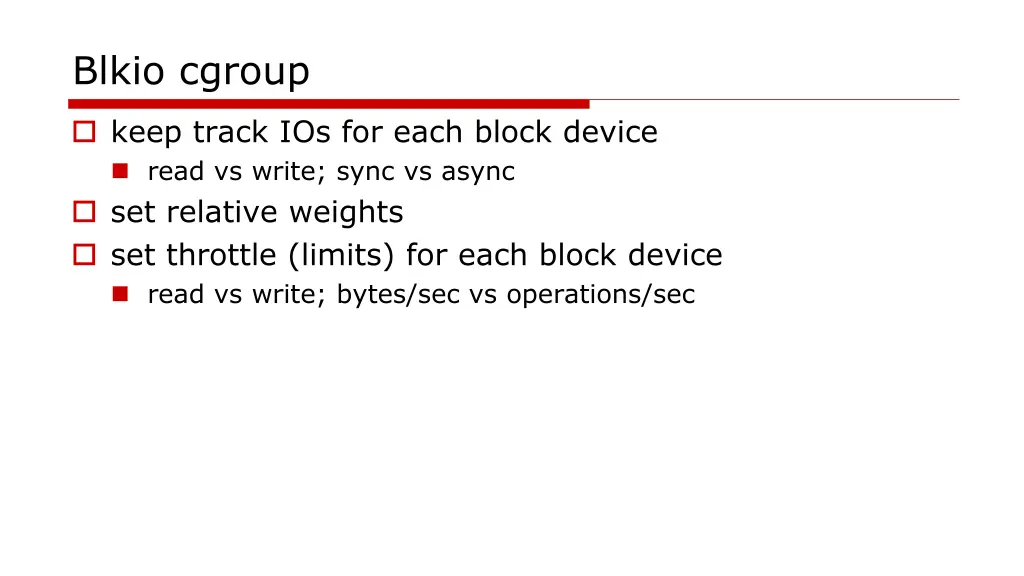 Blkio cgroup

keep track IOs for each block device

read vs write; sync vs async

set relative weights

set throttle (limits) for each block device

read vs write; bytes/sec vs operations/sec